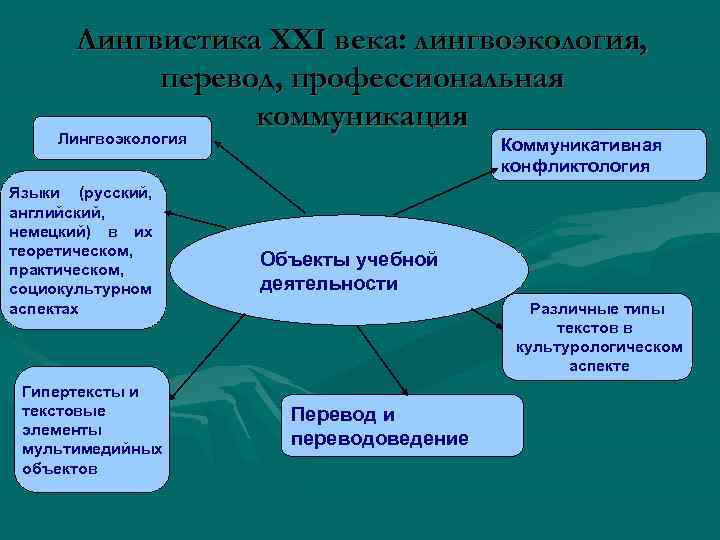 Лингвистика XXI века: лингвоэкология, перевод, профессиональная коммуникация

Лингвоэкология

Коммуникативная конфликтология

Языки (русский, английский, немецкий) в их теоретическом, практическом, социокультурном аспектах

Объекты учебной деятельности

Различные типы текстов в культурологическом аспекте

Гипертексты и текстовые элементы мультимедийных объектов

Перевод и переводоведение